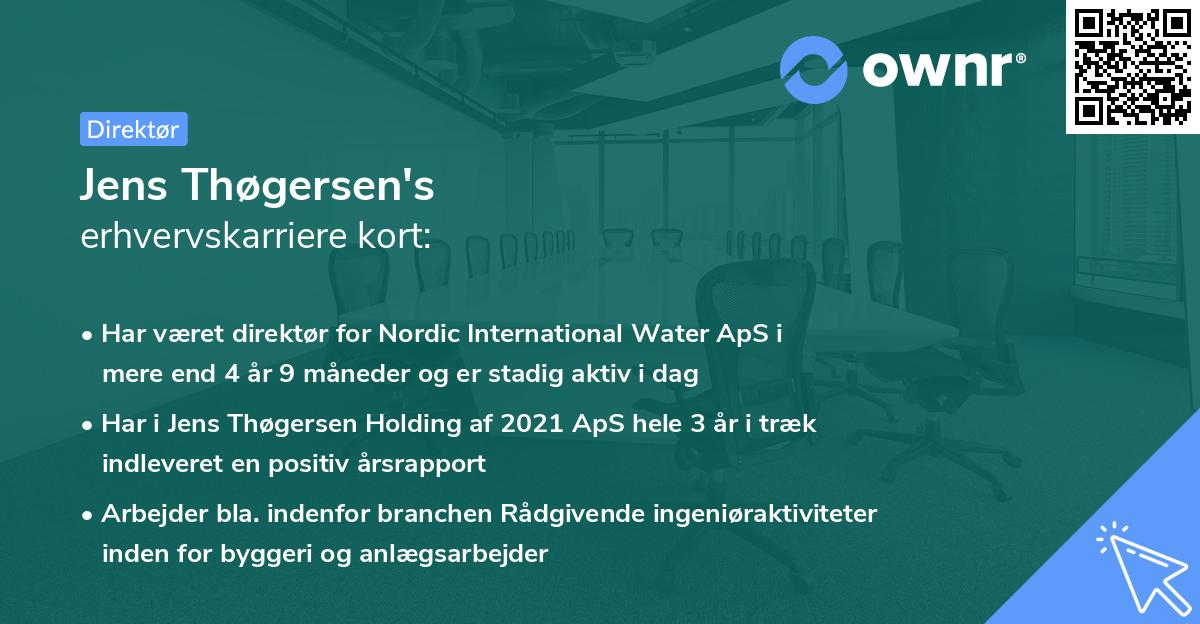 ownr®

Direktør

Jens Thøgersen's
erhvervskarriere kort:

• Har været direktør for Nordic International Water ApS i mere end 4 år 9 måneder og er stadig aktiv i dag

• Har i Jens Thøgersen Holding af 2021 ApS hele 3 år i træk indleveret en positiv årsrapport

• Arbejder bla. indenfor branchen Rådgivende ingeniøraktiviteter inden for byggeri og anlægsarbejder